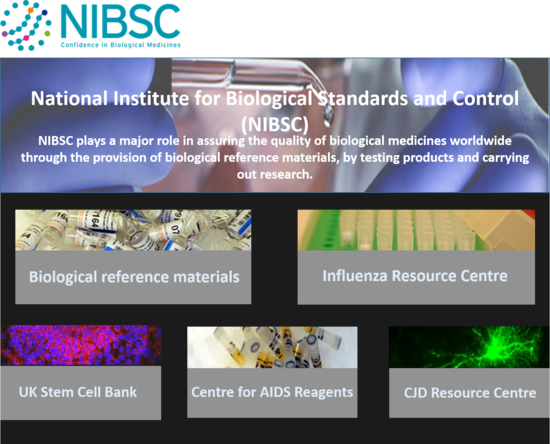 NIBSC
Confidence in Biological Medicines

National Institute for Biological Standards and Control (NIBSC)

NIBSC plays a major role in assuring the quality of biological medicines worldwide through the provision of biological reference materials, by testing products and carrying out research.

Biological reference materials

Influenza Resource Centre

UK Stem Cell Bank

Centre for AIDS Reagents

CJD Resource Centre